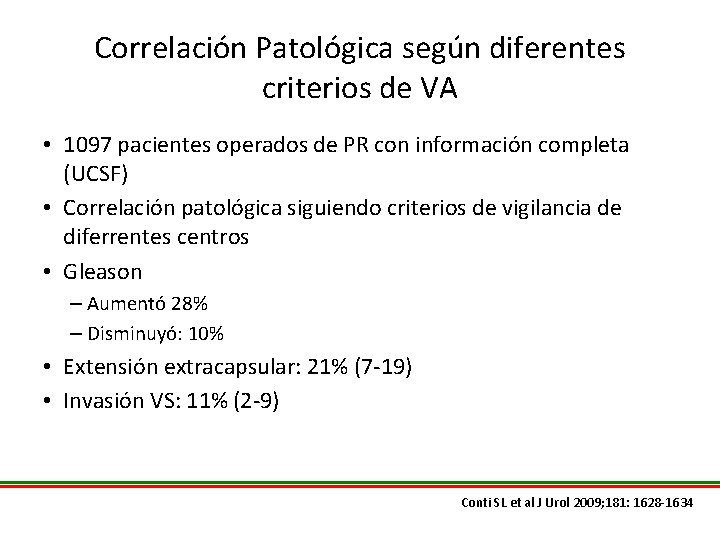 Correlación Patológica según diferentes criterios de VA

• 1097 pacientes operados de PR con información completa (UCSF)
• Correlación patológica siguiendo criterios de vigilancia de diferrentes centros
• Gleason
– Aumentó 28%
– Disminuyó: 10%
• Extensión extracapsular: 21% (7-19)
• Invasión VS: 11% (2-9)

Conti S L et al J Urol 2009;181: 1628-1634